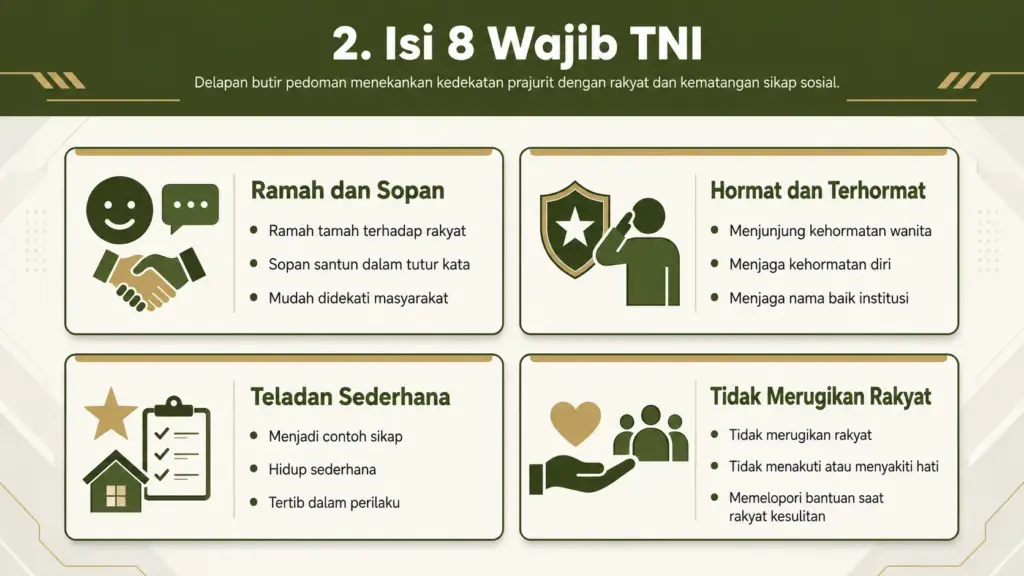 2. Isi 8 Wajib TNI

Delapan butir pedoman menekankan kedekatan prajurit dengan rakyat dan kematangan sikap sosial.

Ramah dan Sopan
- Ramah tamah terhadap rakyat
- Sopan santun dalam tutur kata
- Mudah didekati masyarakat

Hormat dan Terhormat
- Menjunjung kehormatan wanita
- Menjaga kehormatan diri
- Menjaga nama baik institusi

Teladan Sederhana
- Menjadi contoh sikap
- Hidup sederhana
- Tertib dalam perilaku

Tidak Merugikan Rakyat
- Tidak merugikan rakyat
- Tidak menakuti atau menyakiti hati
- Memelopori bantuan saat rakyat kesulitan